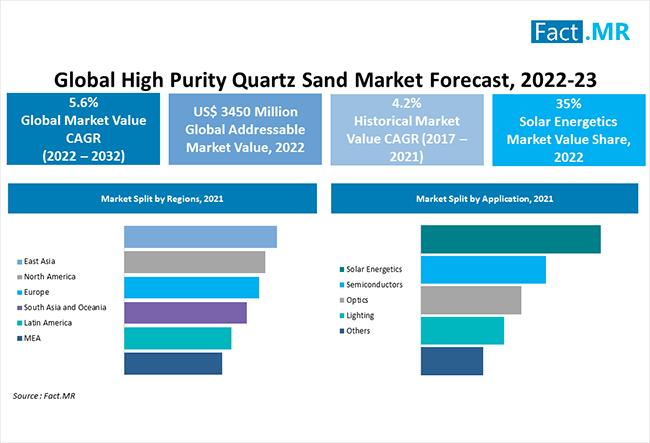 Fact.MR

Global High Purity Quartz Sand Market Forecast, 2022-23

5.6%
Global Market Value CAGR (2022 – 2032)

US$ 3450 Million
Global Addressable Market Value, 2022

4.2%
Historical Market Value CAGR (2017 – 2021)

35%
Solar Energetics Market Value Share, 2022

Market Split by Regions, 2021

East Asia
North America
Europe
South Asia and Oceania
Latin America
MEA

Market Split by Application, 2021

Solar Energetics
Semiconductors
Optics
Lighting
Others

Source : Fact.MR